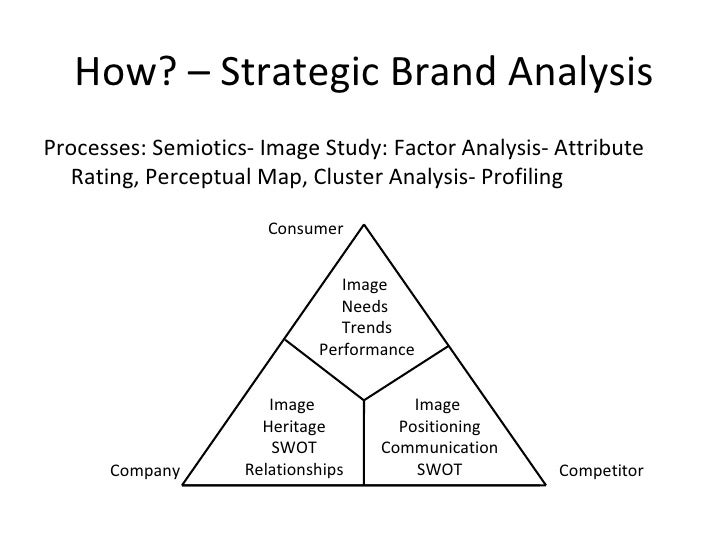 How? – Strategic Brand Analysis

Processes: Semiotics- Image Study: Factor Analysis- Attribute Rating, Perceptual Map, Cluster Analysis- Profiling

Consumer

Image
Needs
Trends
Performance

Image
Heritage
SWOT
Relationships

Image
Positioning
Communication
SWOT

Company

Competitor